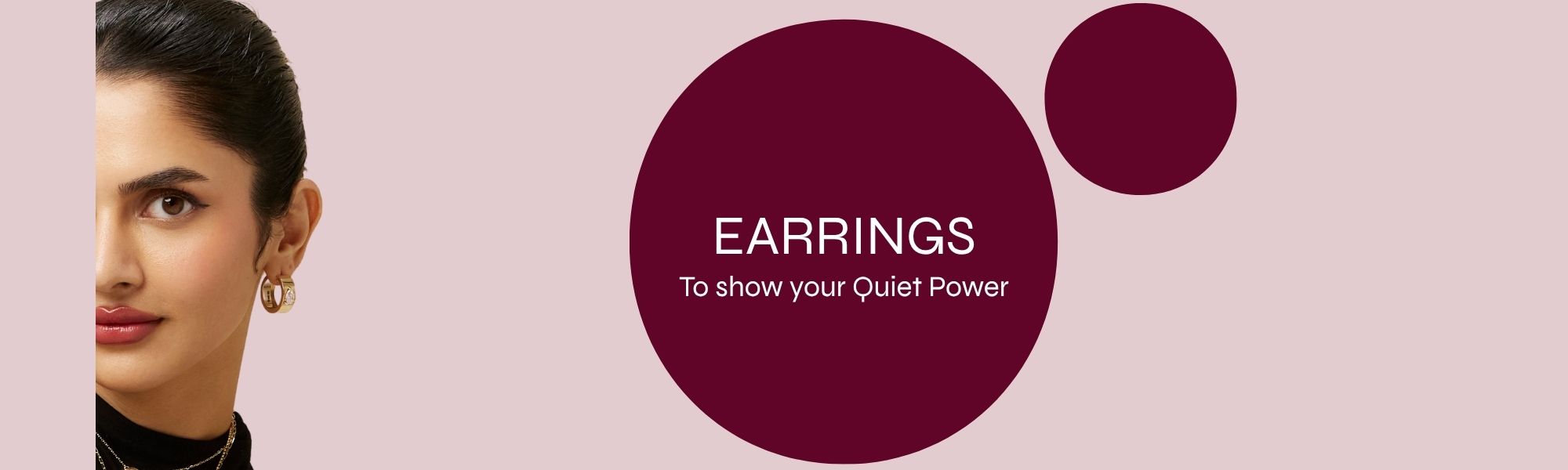 EARRINGS
To show your Quiet Power